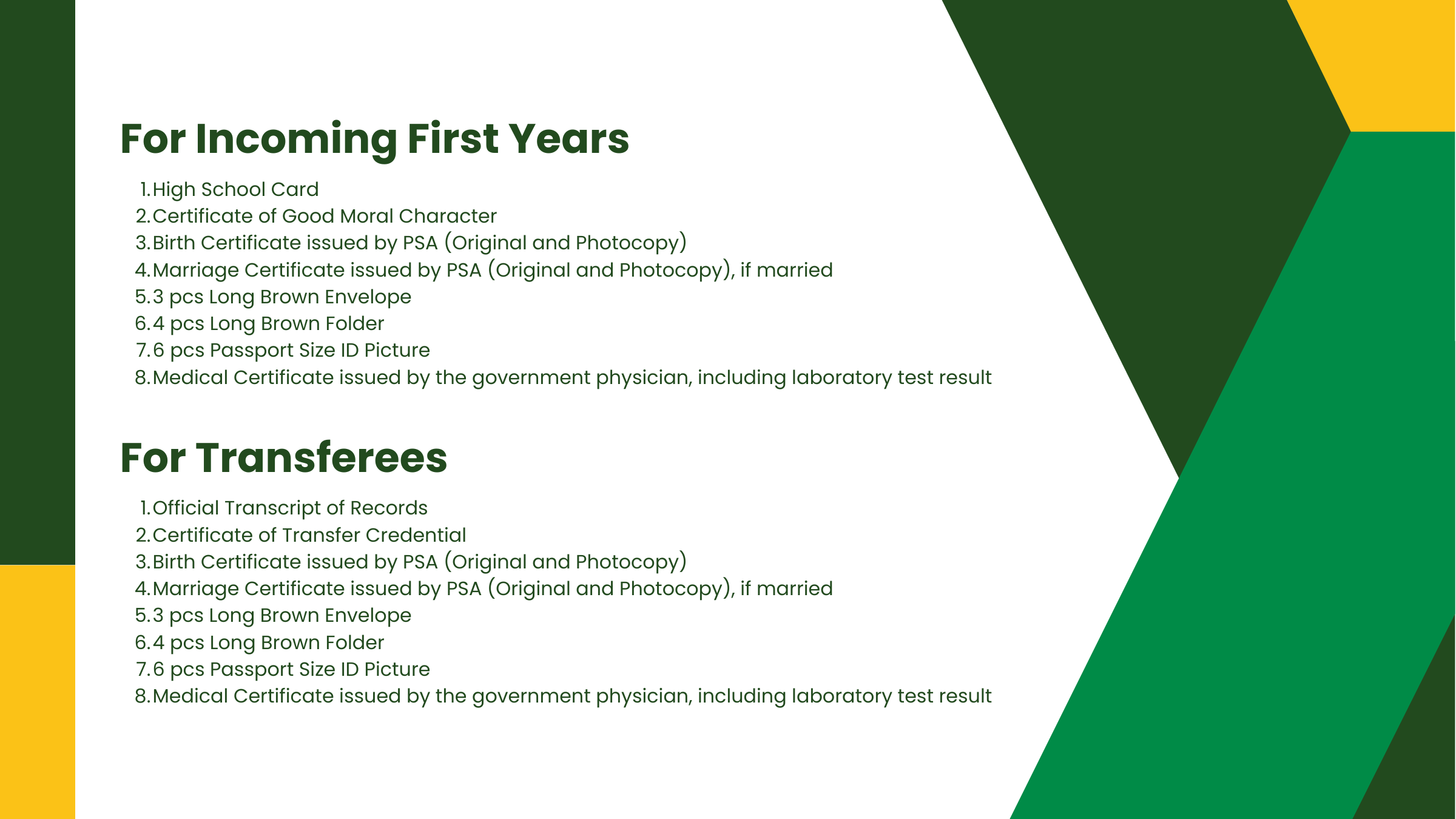 For Incoming First Years

1. High School Card
2. Certificate of Good Moral Character
3. Birth Certificate issued by PSA (Original and Photocopy)
4. Marriage Certificate issued by PSA (Original and Photocopy), if married
5. 3 pcs Long Brown Envelope
6. 4 pcs Long Brown Folder
7. 6 pcs Passport Size ID Picture
8. Medical Certificate issued by the government physician, including laboratory test result

For Transferees

1. Official Transcript of Records
2. Certificate of Transfer Credential
3. Birth Certificate issued by PSA (Original and Photocopy)
4. Marriage Certificate issued by PSA (Original and Photocopy), if married
5. 3 pcs Long Brown Envelope
6. 4 pcs Long Brown Folder
7. 6 pcs Passport Size ID Picture
8. Medical Certificate issued by the government physician, including laboratory test result